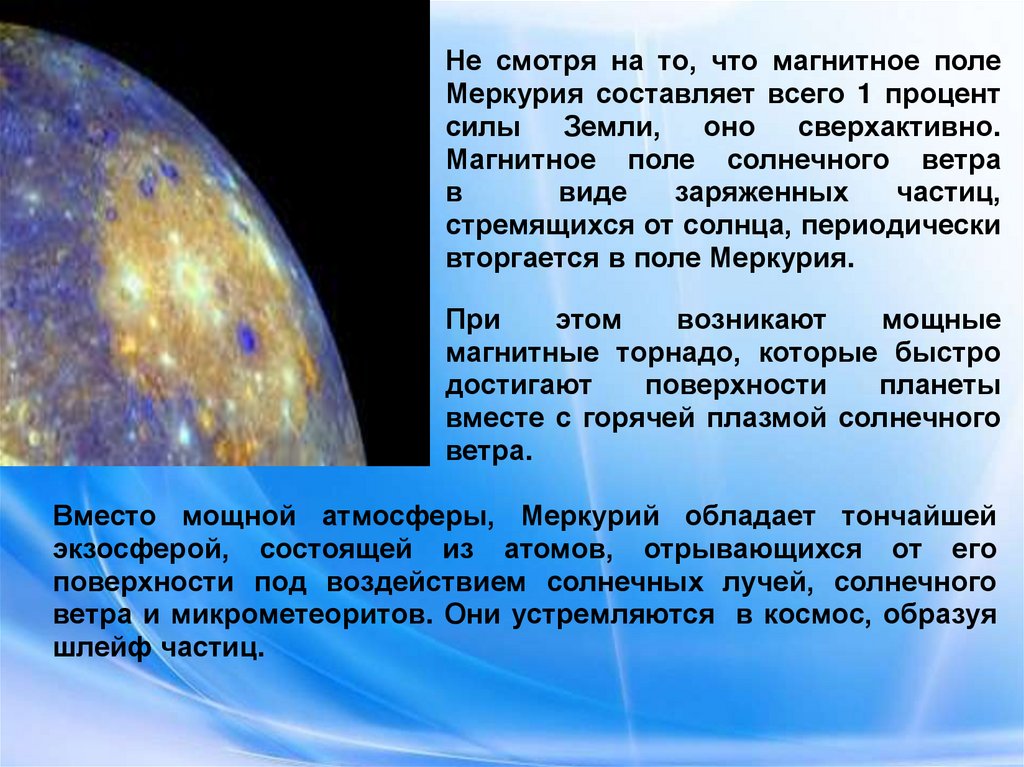 Не смотря на то, что магнитное поле Меркурия составляет всего 1 процент силы Земли, оно сверхактивно. Магнитное поле солнечного ветра в виде заряженных частиц, стремящихся от солнца, периодически вторгается в поле Меркурия.

При этом возникают мощные магнитные торнадо, которые быстро достигают поверхности планеты вместе с горячей плазмой солнечного ветра.

Вместо мощной атмосферы, Меркурий обладает тончайшей экзосферой, состоящей из атомов, отрывающихся от его поверхности под воздействием солнечных лучей, солнечного ветра и микрометеоритов. Они устремляются в космос, образуя шлейф частиц.